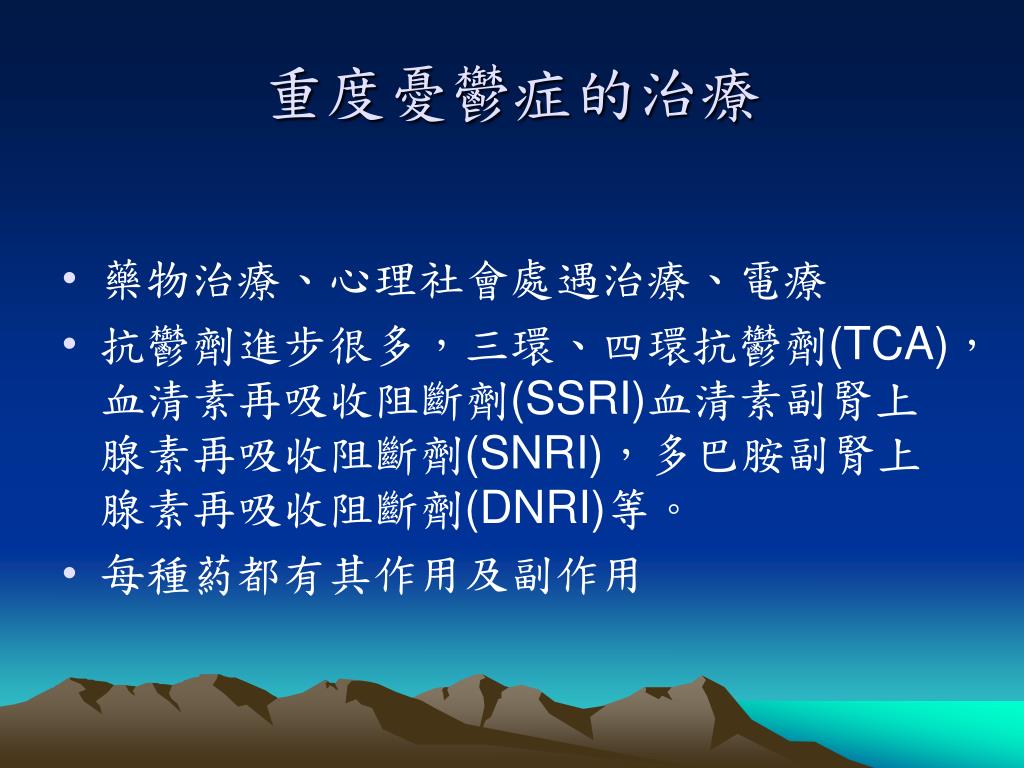 重度憂鬱症的治療

• 藥物治療、心理社會處遇治療、電療
• 抗鬱劑進步很多，三環、四環抗鬱劑(TCA)，血清素再吸收阻斷劑(SSRI)血清素副腎上腺素再吸收阻斷劑(SNRI)，多巴胺副腎上腺素再吸收阻斷劑(DNRI)等。
• 每種葯都有其作用及副作用